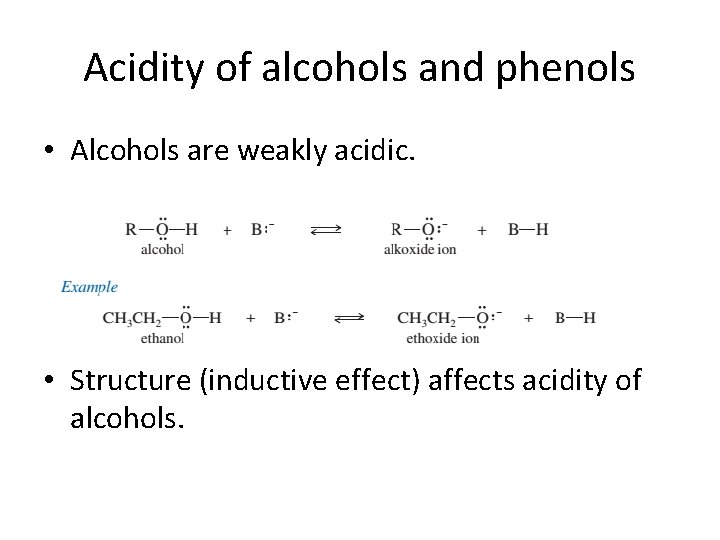 Acidity of alcohols and phenols

• Alcohols are weakly acidic.

$R-\ddot{O}-H + B:^- \rightleftharpoons R-\ddot{O}:^- + B-H$
alcohol alkoxide ion

Example

$CH_3CH_2-\ddot{O}-H + B:^- \rightleftharpoons CH_3CH_2-\ddot{O}:^- + B-H$
ethanol ethoxide ion

• Structure (inductive effect) affects acidity of alcohols.